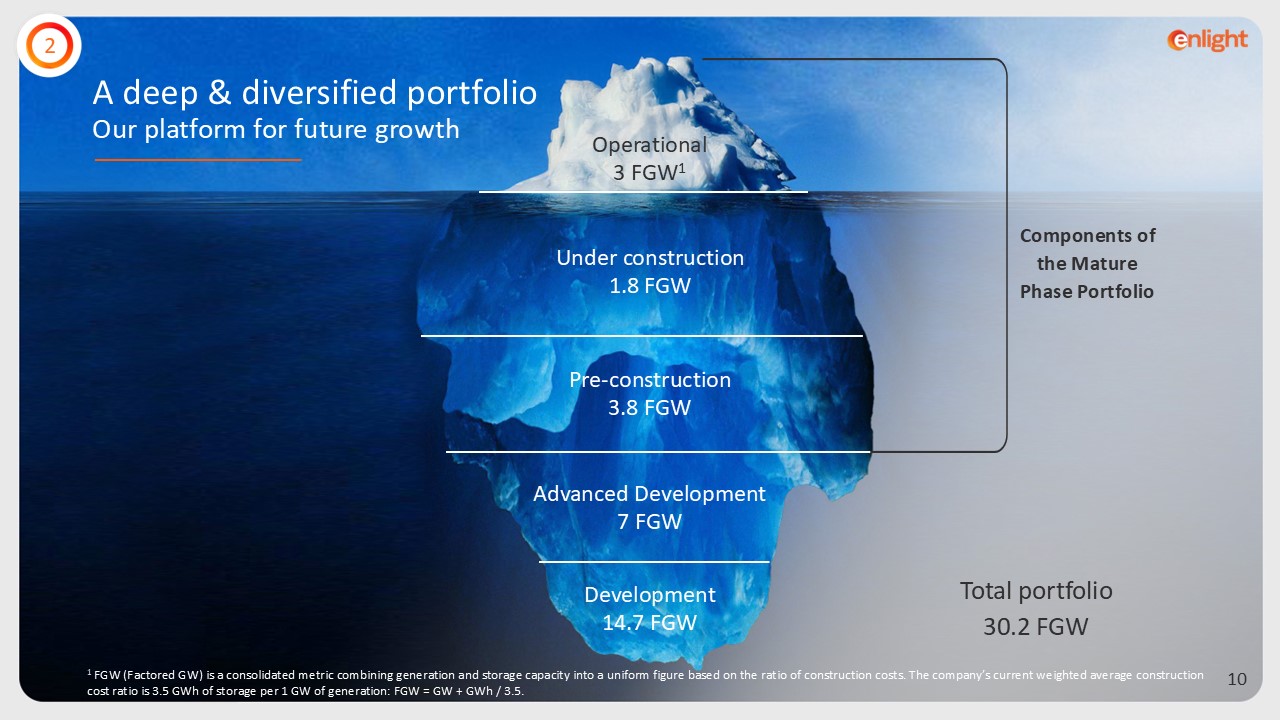 2

enlight

A deep & diversified portfolio
Our platform for future growth

Operational
3 FGW$^1$

Under construction
1.8 FGW

Pre-construction
3.8 FGW

Advanced Development
7 FGW

Development
14.7 FGW

Components of the Mature Phase Portfolio

Total portfolio
30.2 FGW

$^1$ FGW (Factored GW) is a consolidated metric combining generation and storage capacity into a uniform figure based on the ratio of construction costs. The company's current weighted average construction cost ratio is 3.5 GWh of storage per 1 GW of generation: FGW = GW + GWh / 3.5.

10